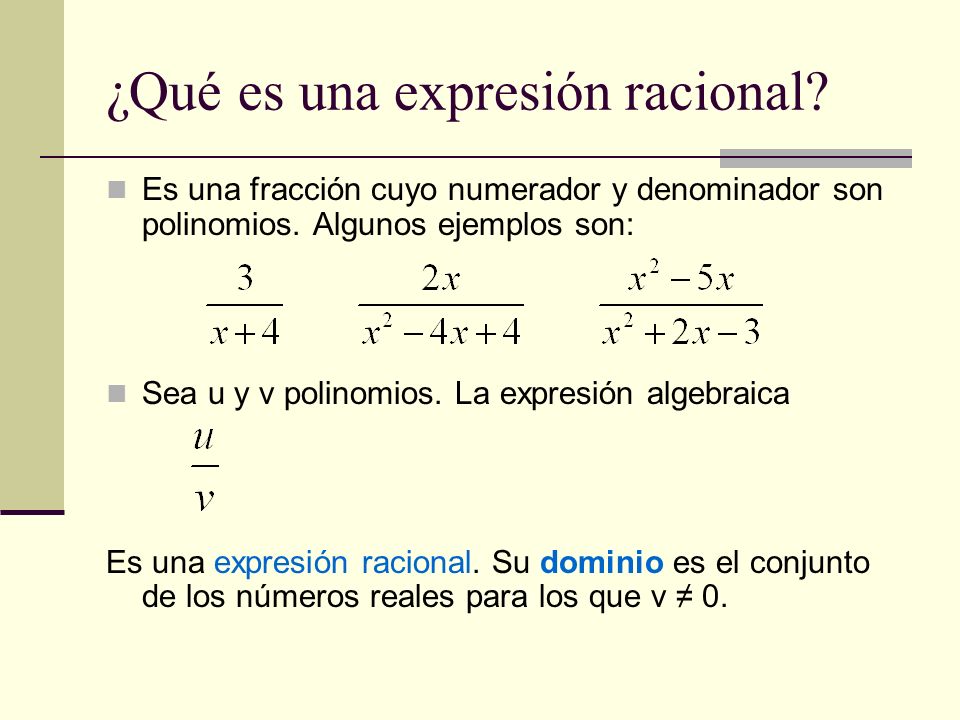 ¿Qué es una expresión racional?

Es una fracción cuyo numerador y denominador son polinomios. Algunos ejemplos son:

$\frac{3}{x+4}$ $\frac{2x}{x^2-4x+4}$ $\frac{x^2-5x}{x^2+2x-3}$

Sea u y v polinomios. La expresión algebraica

$\frac{u}{v}$

Es una expresión racional. Su dominio es el conjunto de los números reales para los que v ≠ 0.